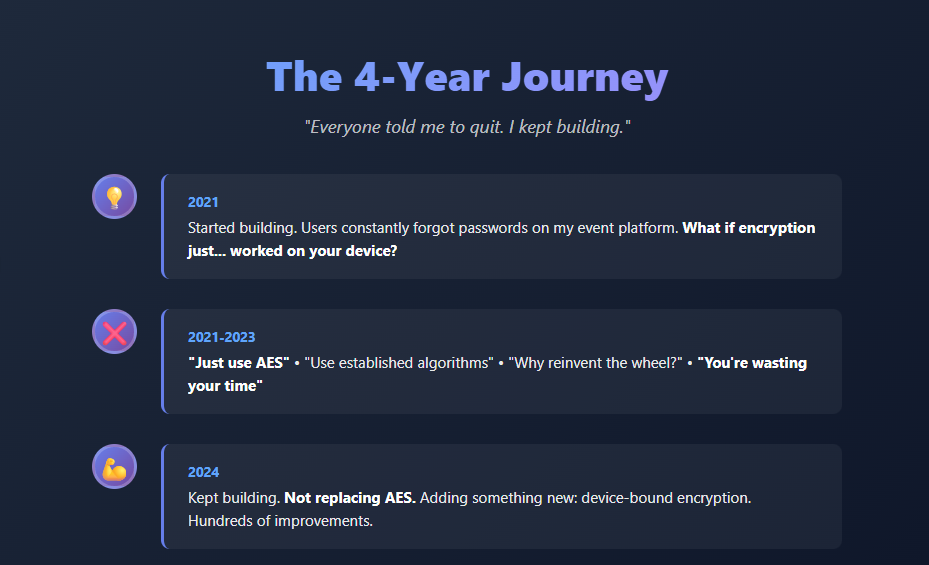 The 4-Year Journey

"Everyone told me to quit. I kept building."

2021

Started building. Users constantly forgot passwords on my event platform. What if encryption just... worked on your device?

2021-2023

"Just use AES" • "Use established algorithms" • "Why reinvent the wheel?" • "You're wasting your time"

2024

Kept building. Not replacing AES. Adding something new: device-bound encryption. Hundreds of improvements.